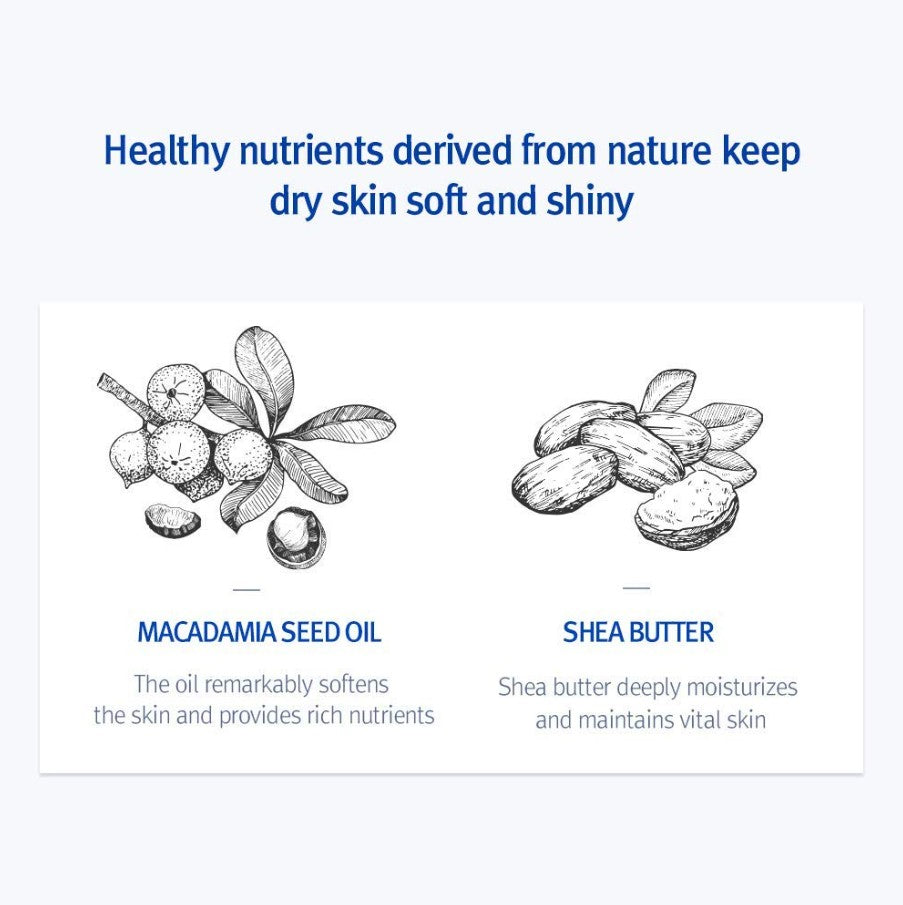 Healthy nutrients derived from nature keep dry skin soft and shiny

MACADAMIA SEED OIL

The oil remarkably softens the skin and provides rich nutrients

SHEA BUTTER

Shea butter deeply moisturizes and maintains vital skin